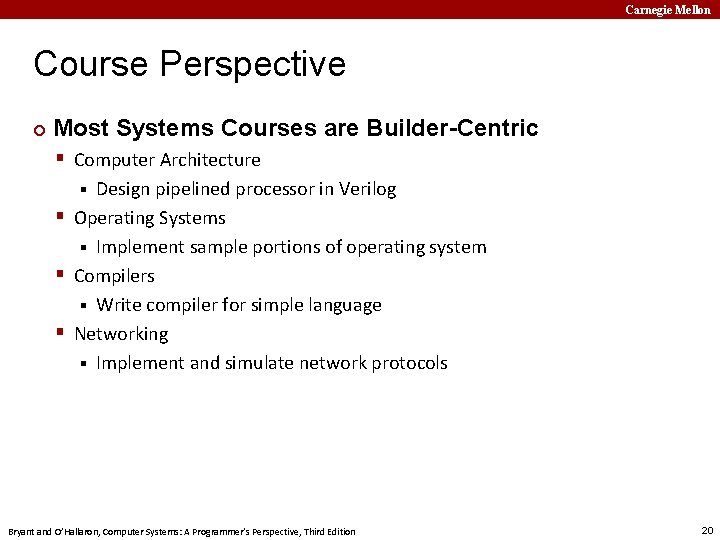 Carnegie Mellon

Course Perspective

Most Systems Courses are Builder-Centric

Computer Architecture

Design pipelined processor in Verilog

Operating Systems

Implement sample portions of operating system

Compilers

Write compiler for simple language

Networking

Implement and simulate network protocols

Bryant and O'Hallaron, Computer Systems: A Programmer's Perspective, Third Edition

20